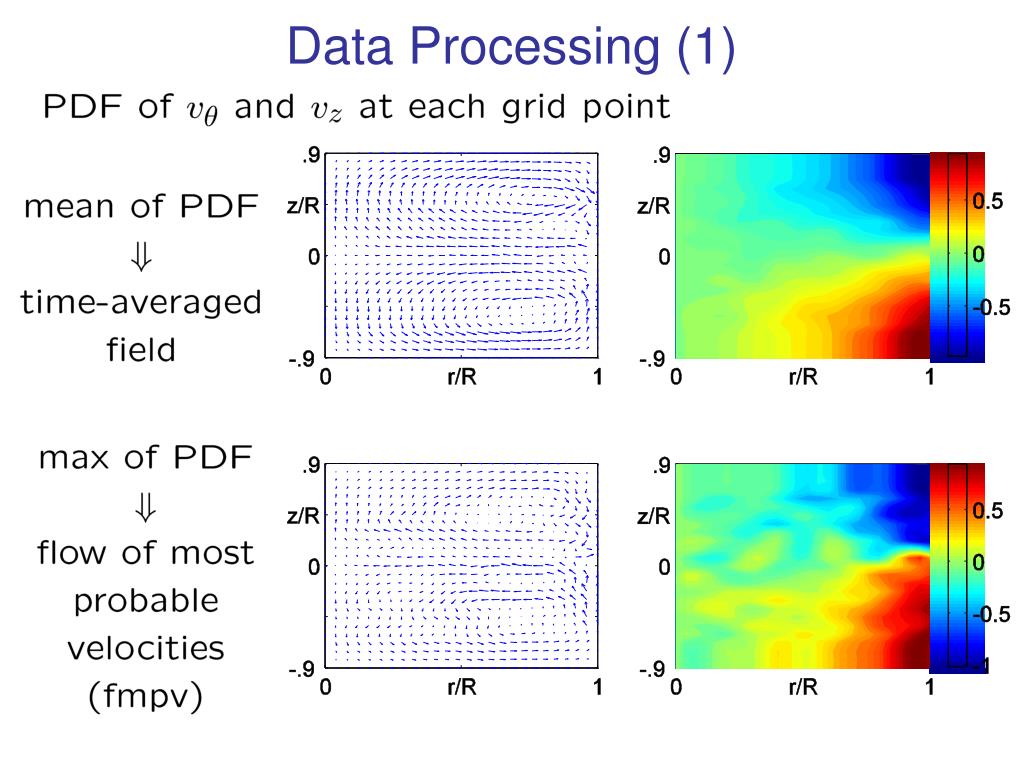 Data Processing (1)

PDF of $v_\theta$ and $v_z$ at each grid point

mean of PDF
$\Downarrow$
time-averaged field

.9
z/R
0
-.9
0
r/R
1

.9
z/R
0
-.9
0
r/R
1

0.5
0
-0.5

max of PDF
$\Downarrow$
flow of most probable velocities (fmpv)

.9
z/R
0
-.9
0
r/R
1

.9
z/R
0
-.9
0
r/R
1

0.5
0
-0.5
-1